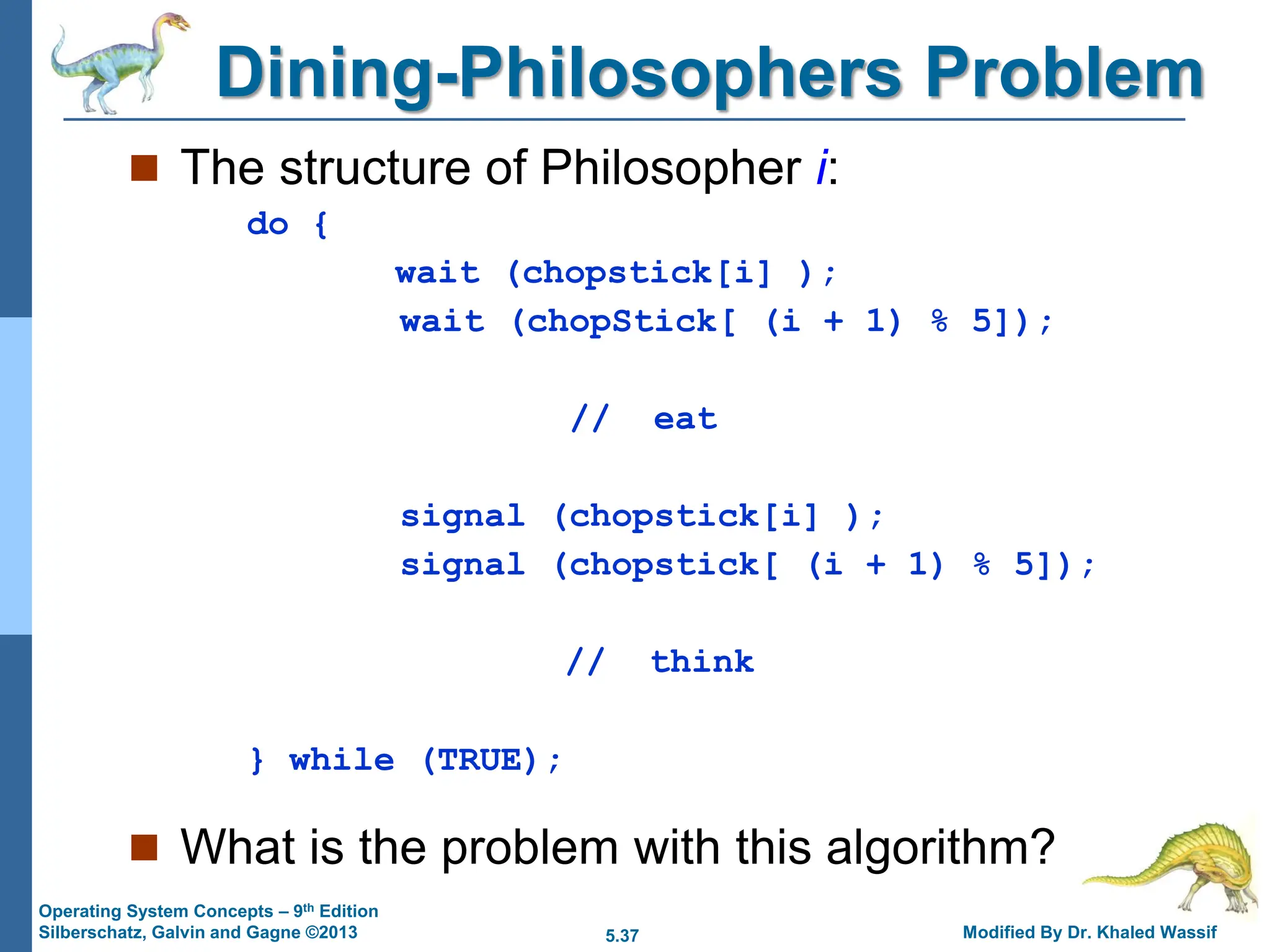 Dining-Philosophers Problem

The structure of Philosopher i:

do {
wait (chopstick[i] );
wait (chopStick[ (i + 1) % 5]);

// eat

signal (chopstick[i] );
signal (chopstick[ (i + 1) % 5]);

// think

} while (TRUE);

What is the problem with this algorithm?

Operating System Concepts – 9th Edition
Silberschatz, Galvin and Gagne ©2013

5.37

Modified By Dr. Khaled Wassif